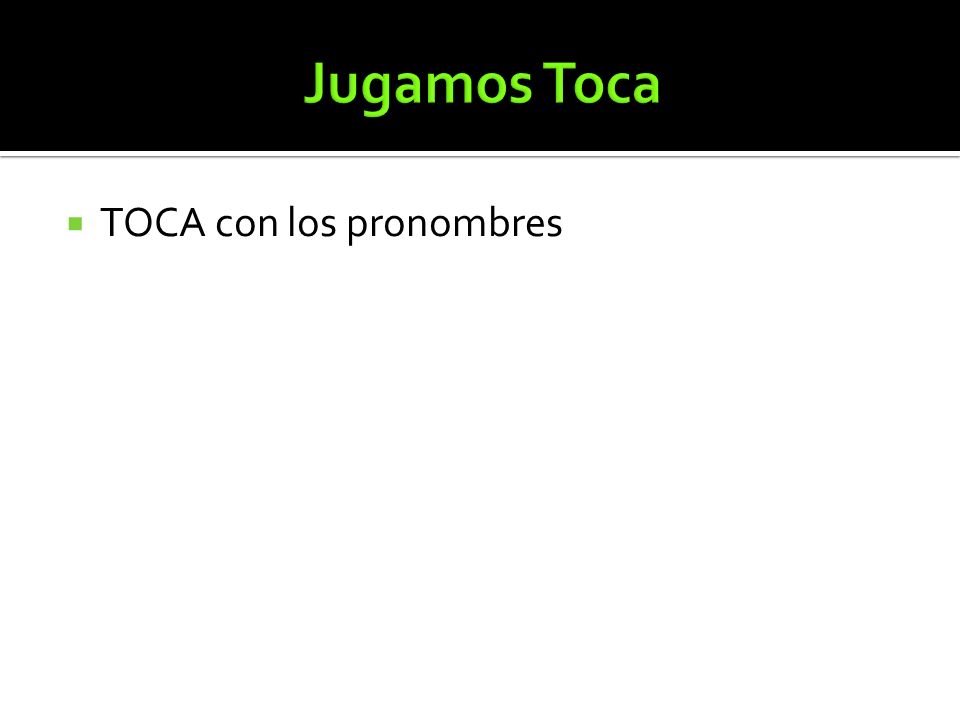 Jugamos Toca

TOCA con los pronombres